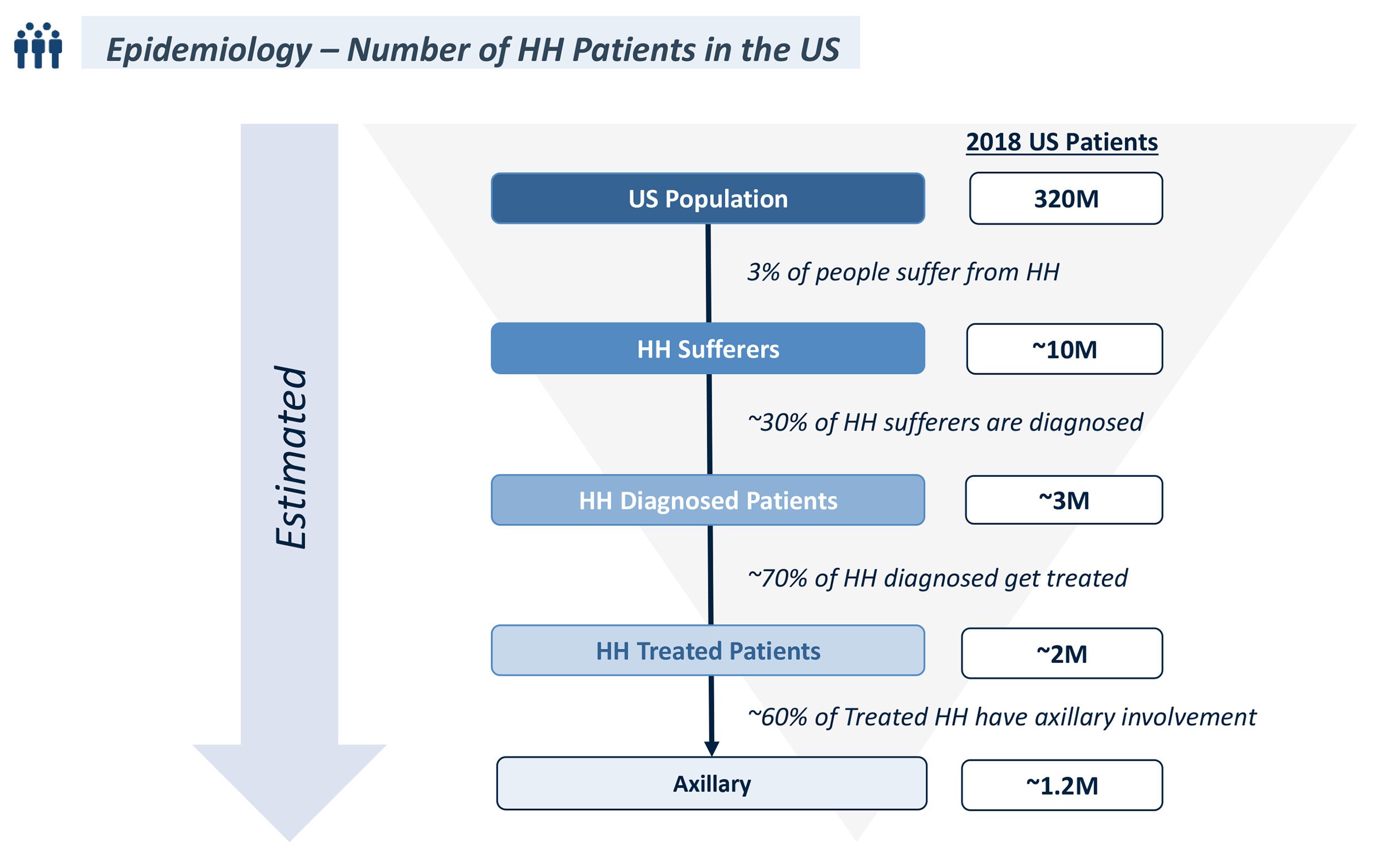 Epidemiology – Number of HH Patients in the US

Estimated

2018 US Patients

US Population

320M

3% of people suffer from HH

HH Sufferers

~10M

~30% of HH sufferers are diagnosed

HH Diagnosed Patients

~3M

~70% of HH diagnosed get treated

HH Treated Patients

~2M

~60% of Treated HH have axillary involvement

Axillary

~1.2M